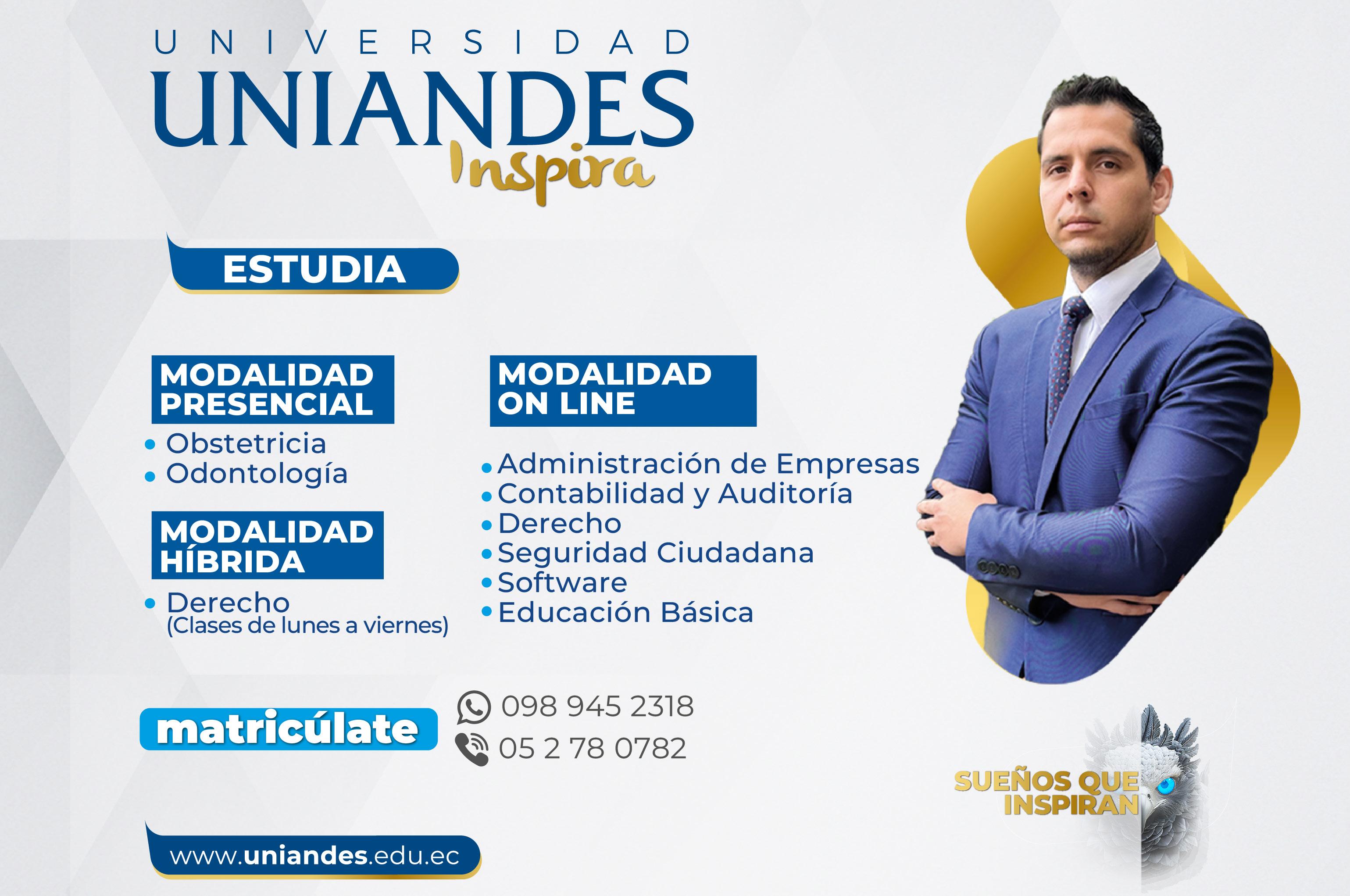 UNIVERSIDAD
UNIANDES
Inspira

ESTUDIA

MODALIDAD PRESENCIAL
• Obstetricia
• Odontología

MODALIDAD HÍBRIDA
• Derecho
(Clases de lunes a viernes)

MODALIDAD ON LINE
• Administración de Empresas
• Contabilidad y Auditoría
• Derecho
• Seguridad Ciudadana
• Software
• Educación Básica

matricúlate
098 945 2318
05 2 78 0782

SUEÑOS QUE INSPIRAN

www.uniandes.edu.ec